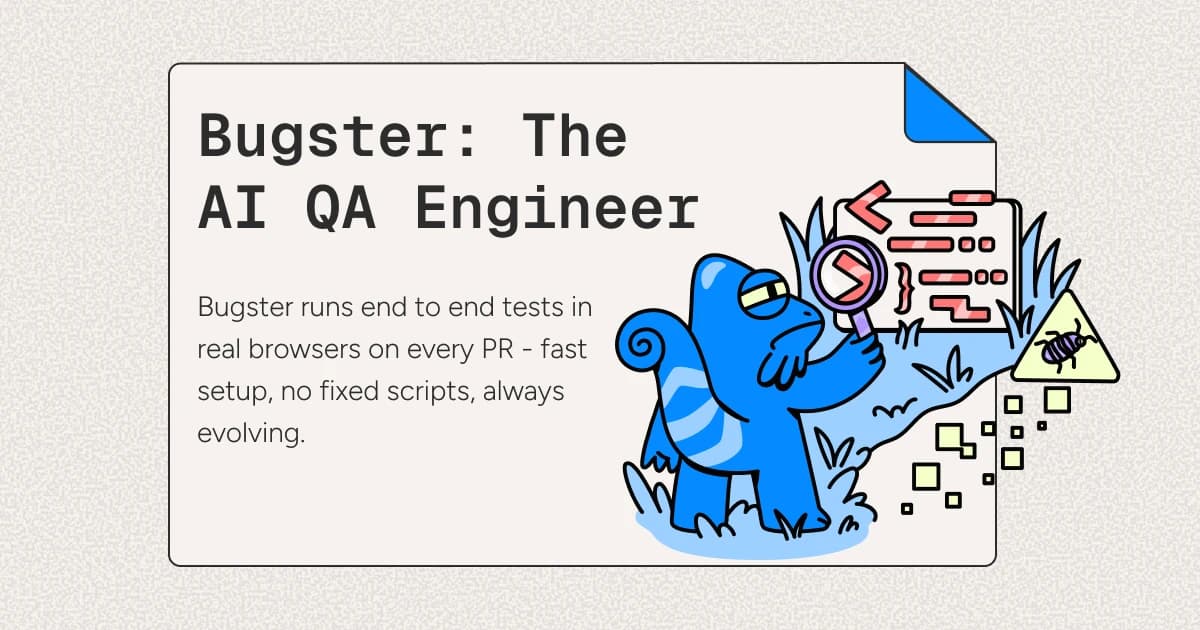 Bugster: The AI QA Engineer

Bugster runs end to end tests in real browsers on every PR - fast setup, no fixed scripts, always evolving.